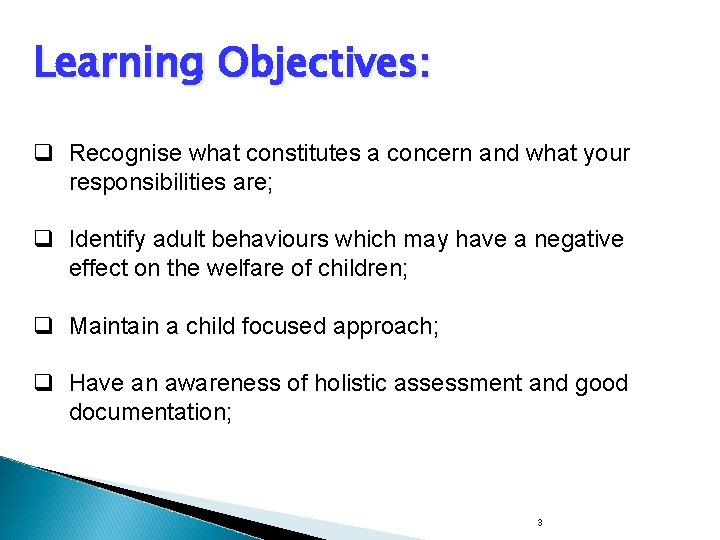 Learning Objectives:

❑ Recognise what constitutes a concern and what your responsibilities are;

❑ Identify adult behaviours which may have a negative effect on the welfare of children;

❑ Maintain a child focused approach;

❑ Have an awareness of holistic assessment and good documentation;

3